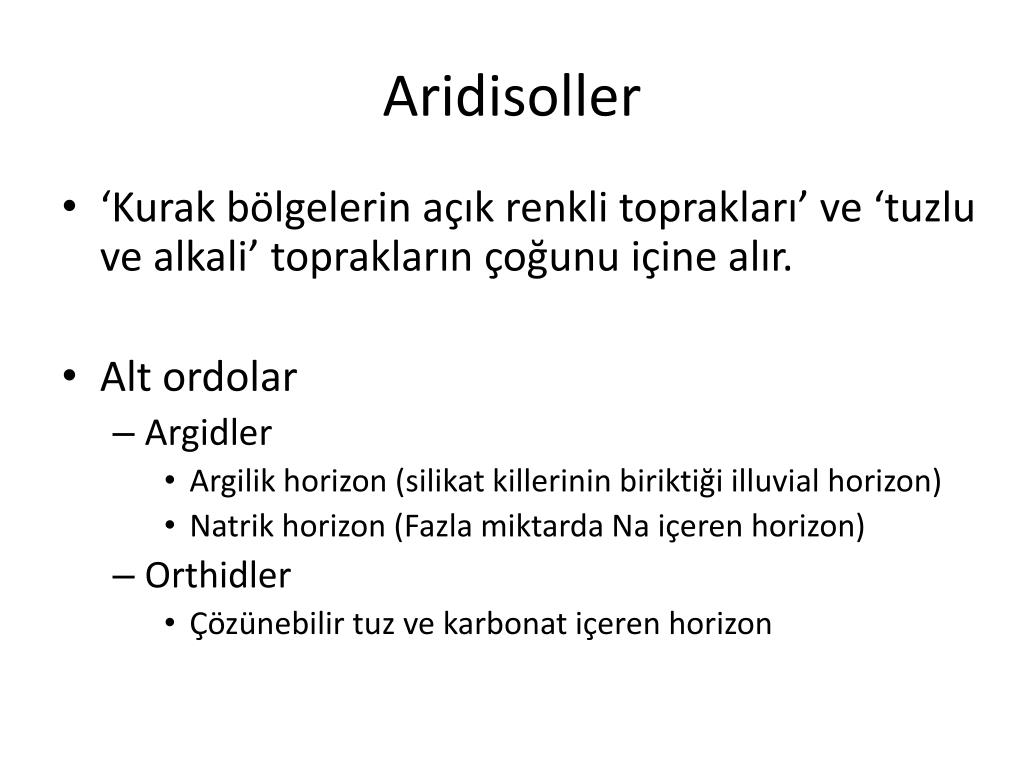 Aridisoller

• ‘Kurak bölgelerin açık renkli toprakları’ ve ‘tuzlu ve alkali’ toprakların çoğunu içine alır.

• Alt ordolar
– Argidler
• Argilik horizon (silikat killerinin biriktiği illuvial horizon)
• Natrik horizon (Fazla miktarda Na içeren horizon)
– Orthidler
• Çözünebilir tuz ve karbonat içeren horizon